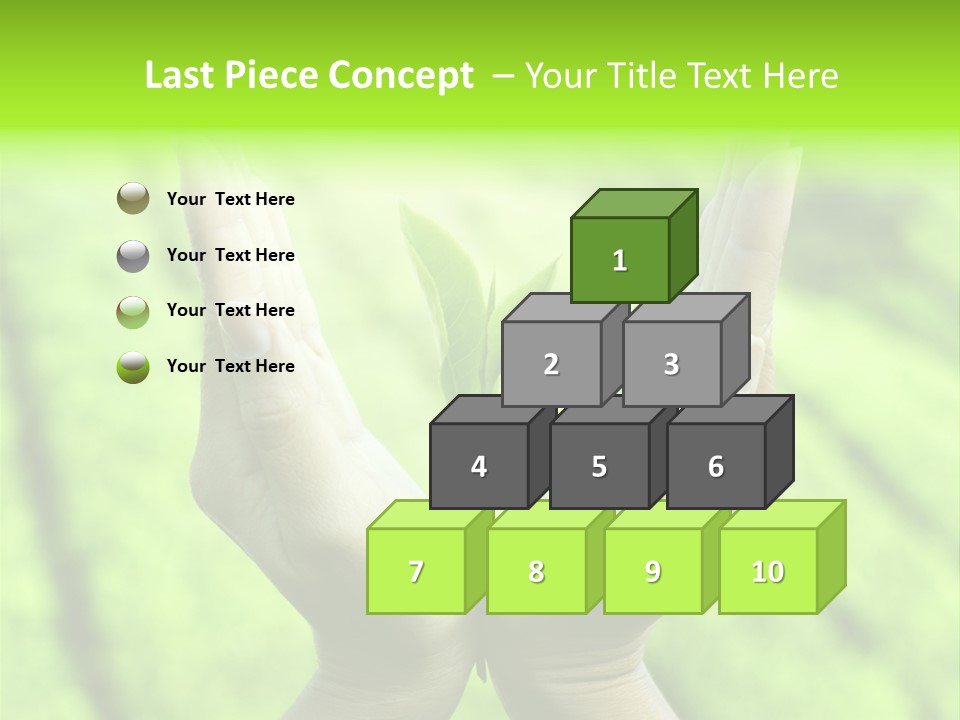 Last Piece Concept – Your Title Text Here

Your Text Here

Your Text Here

Your Text Here

Your Text Here

1

2

3

4

5

6

7

8

9

10